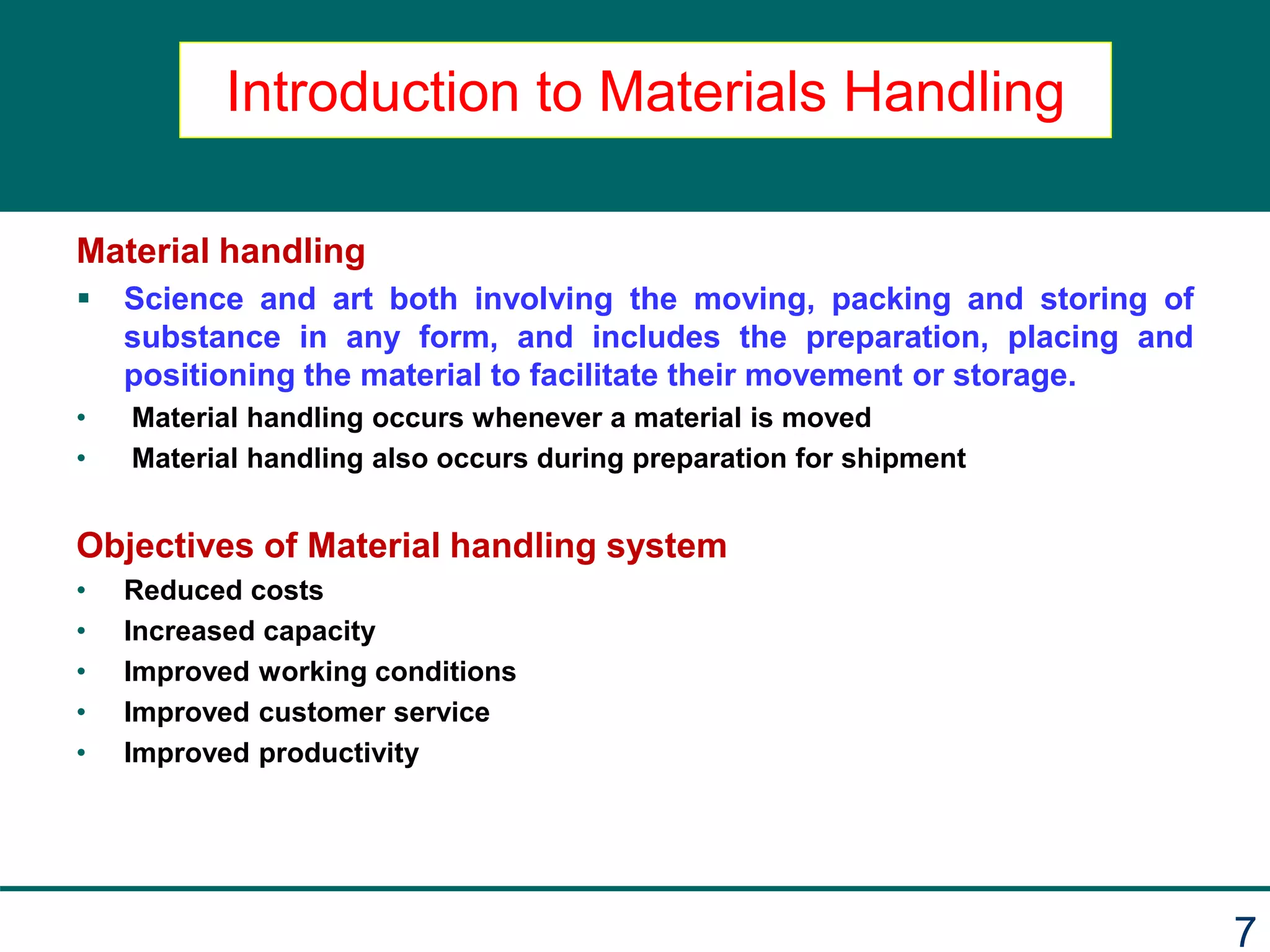 Introduction to Materials Handling

Material handling

▪ Science and art both involving the moving, packing and storing of substance in any form, and includes the preparation, placing and positioning the material to facilitate their movement or storage.

• Material handling occurs whenever a material is moved

• Material handling also occurs during preparation for shipment

Objectives of Material handling system

• Reduced costs
• Increased capacity
• Improved working conditions
• Improved customer service
• Improved productivity

7